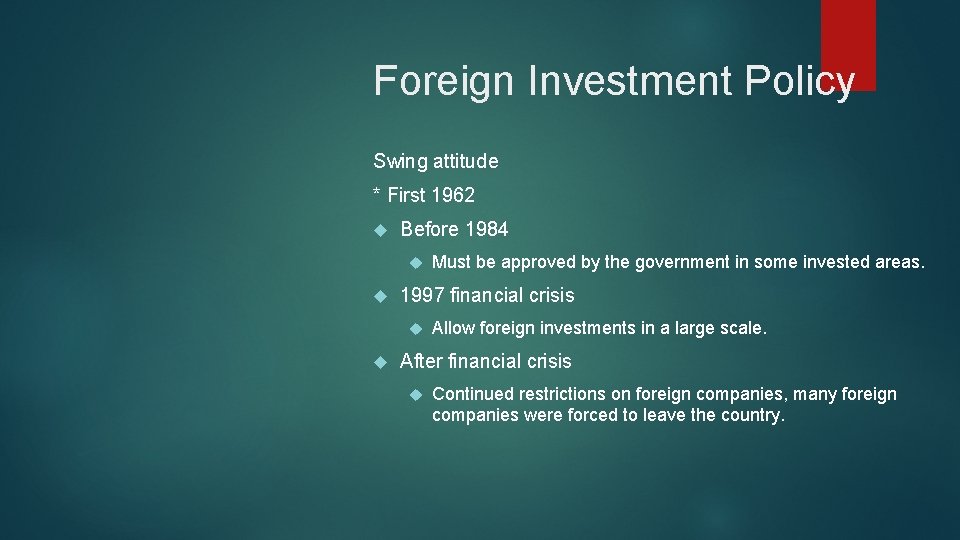 Foreign Investment Policy

Swing attitude

* First 1962

Before 1984

Must be approved by the government in some invested areas.

1997 financial crisis

Allow foreign investments in a large scale.

After financial crisis

Continued restrictions on foreign companies, many foreign companies were forced to leave the country.